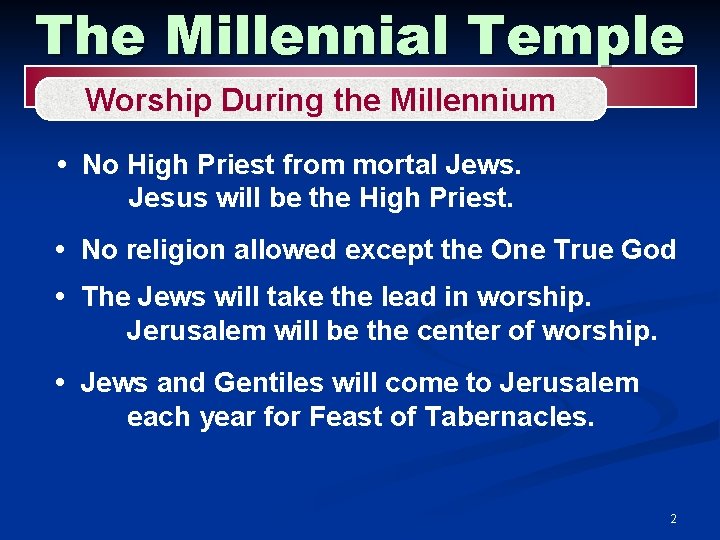 The Millennial Temple

Worship During the Millennium

• No High Priest from mortal Jews.
Jesus will be the High Priest.

• No religion allowed except the One True God

• The Jews will take the lead in worship.
Jerusalem will be the center of worship.

• Jews and Gentiles will come to Jerusalem each year for Feast of Tabernacles.

2